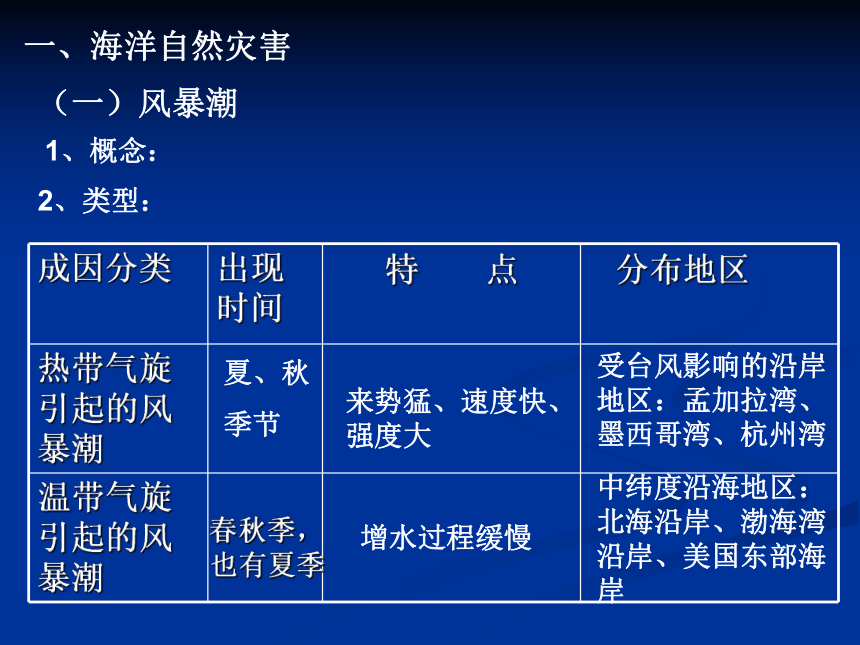 一、海洋自然灾害

（一）风暴潮

1、概念：

2、类型：

| 成因分类 | 出现时间 | 特　点 | 分布地区 |
|---|---|---|---|
| 热带气旋引起的风暴潮 | 夏、秋季节 | 来势猛、速度快、强度大 | 受台风影响的沿岸地区：孟加拉湾、墨西哥湾、杭州湾 |
| 温带气旋引起的风暴潮 | 春秋季，也有夏季 | 增水过程缓慢 | 中纬度沿海地区：北海沿岸、渤海湾沿岸、美国东部海岸 |